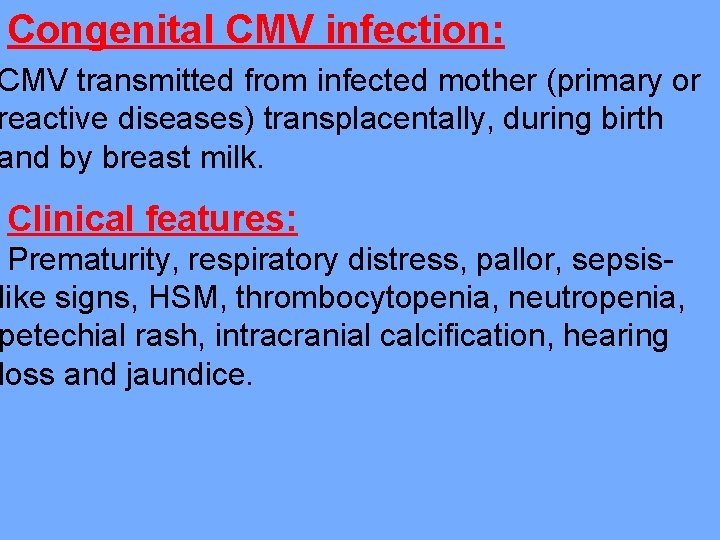 Congenital CMV infection:

CMV transmitted from infected mother (primary or reactive diseases) transplacentally, during birth and by breast milk.

Clinical features:

Prematurity, respiratory distress, pallor, sepsis-like signs, HSM, thrombocytopenia, neutropenia, petechial rash, intracranial calcification, hearing loss and jaundice.